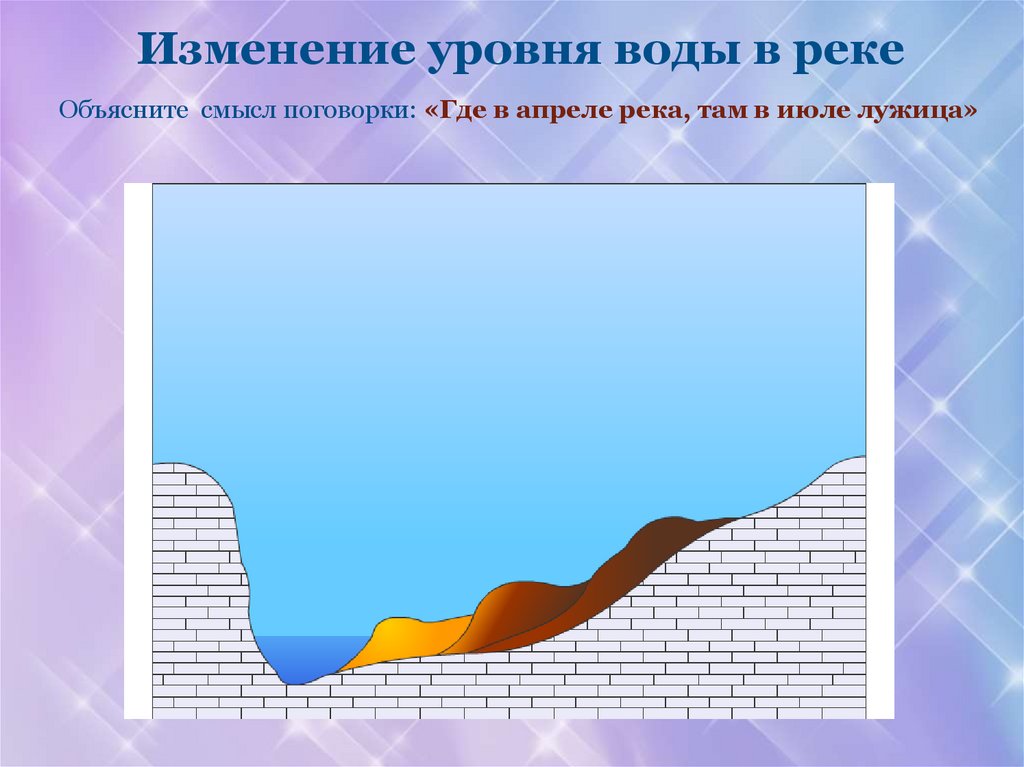 Изменение уровня воды в реке

Объясните смысл поговорки: «Где в апреле река, там в июле лужица»